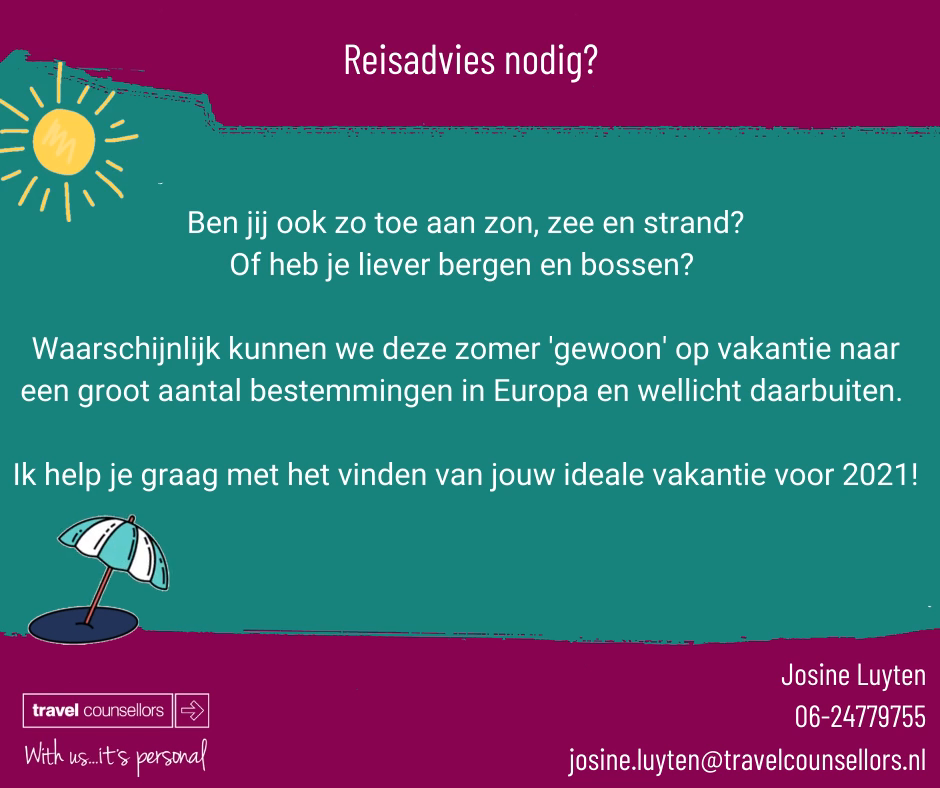 Reisadvies nodig?

Ben jij ook zo toe aan zon, zee en strand?
Of heb je liever bergen en bossen?

Waarschijnlijk kunnen we deze zomer 'gewoon' op vakantie naar een groot aantal bestemmingen in Europa en wellicht daarbuiten.

Ik help je graag met het vinden van jouw ideale vakantie voor 2021!

travel counsellors
With us...it's personal

Josine Luyten
06-24779755
josine.luyten@travelcounsellors.nl